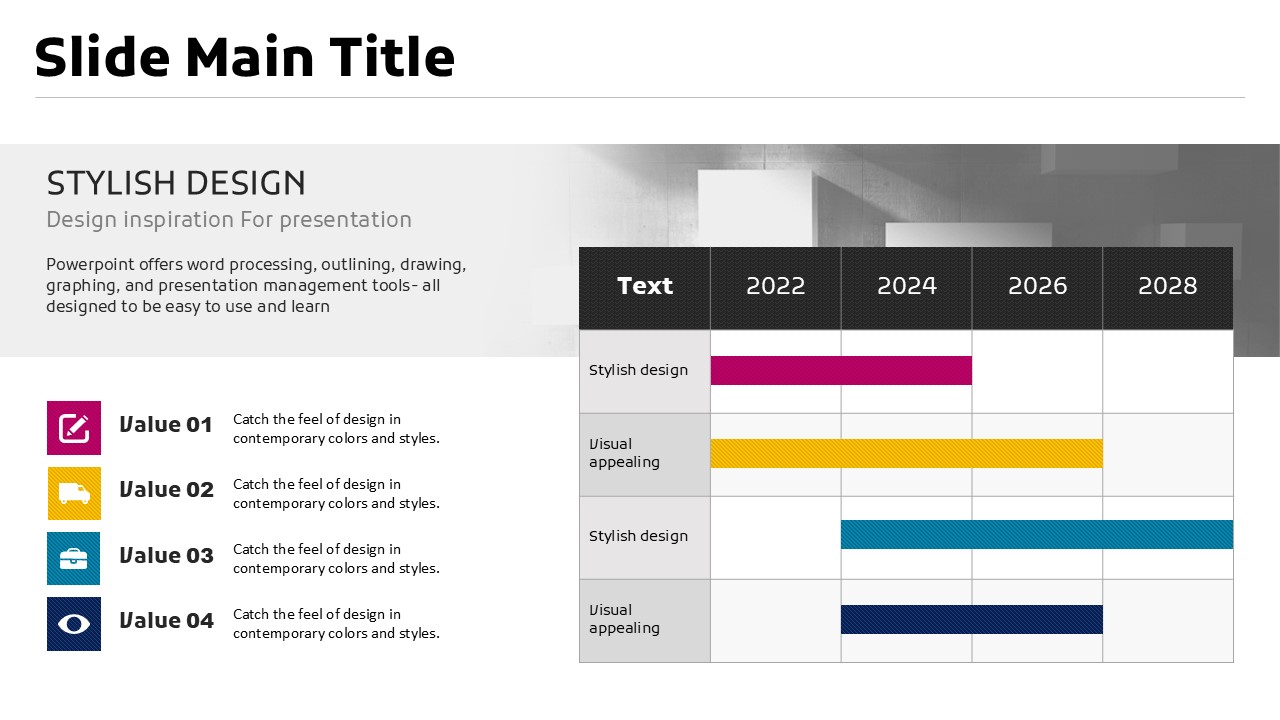 Slide Main Title

STYLISH DESIGN

Design inspiration For presentation

Powerpoint offers word processing, outlining, drawing, graphing, and presentation management tools- all designed to be easy to use and learn

Value 01 Catch the feel of design in contemporary colors and styles.

Value 02 Catch the feel of design in contemporary colors and styles.

Value 03 Catch the feel of design in contemporary colors and styles.

Value 04 Catch the feel of design in contemporary colors and styles.

| Text | 2022 | 2024 | 2026 | 2028 |
|---|---|---|---|---|
| Stylish design | | | | |
| Visual appealing | | | | |
| Stylish design | | | | |
| Visual appealing | | | | |